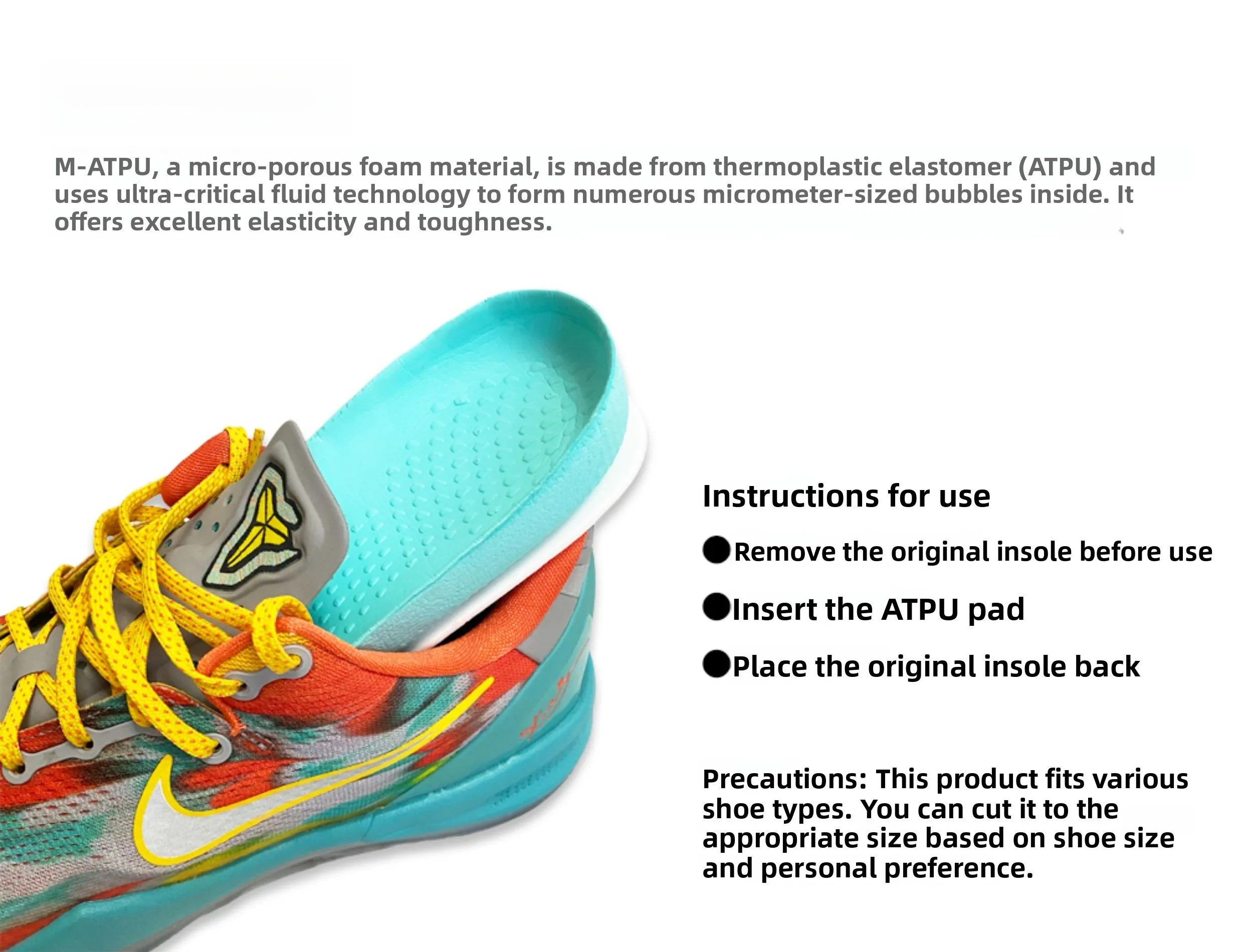 M-ATPU, a micro-porous foam material, is made from thermoplastic elastomer (ATPU) and uses ultra-critical fluid technology to form numerous micrometer-sized bubbles inside. It offers excellent elasticity and toughness.

Instructions for use

●Remove the original insole before use

●Insert the ATPU pad

●Place the original insole back

Precautions: This product fits various shoe types. You can cut it to the appropriate size based on shoe size and personal preference.